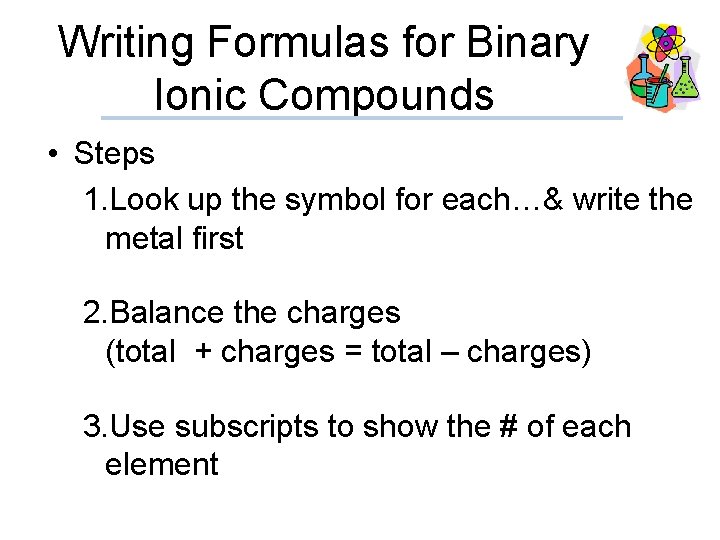 Writing Formulas for Binary Ionic Compounds

• Steps

1.Look up the symbol for each…& write the metal first

2.Balance the charges (total + charges = total – charges)

3.Use subscripts to show the # of each element